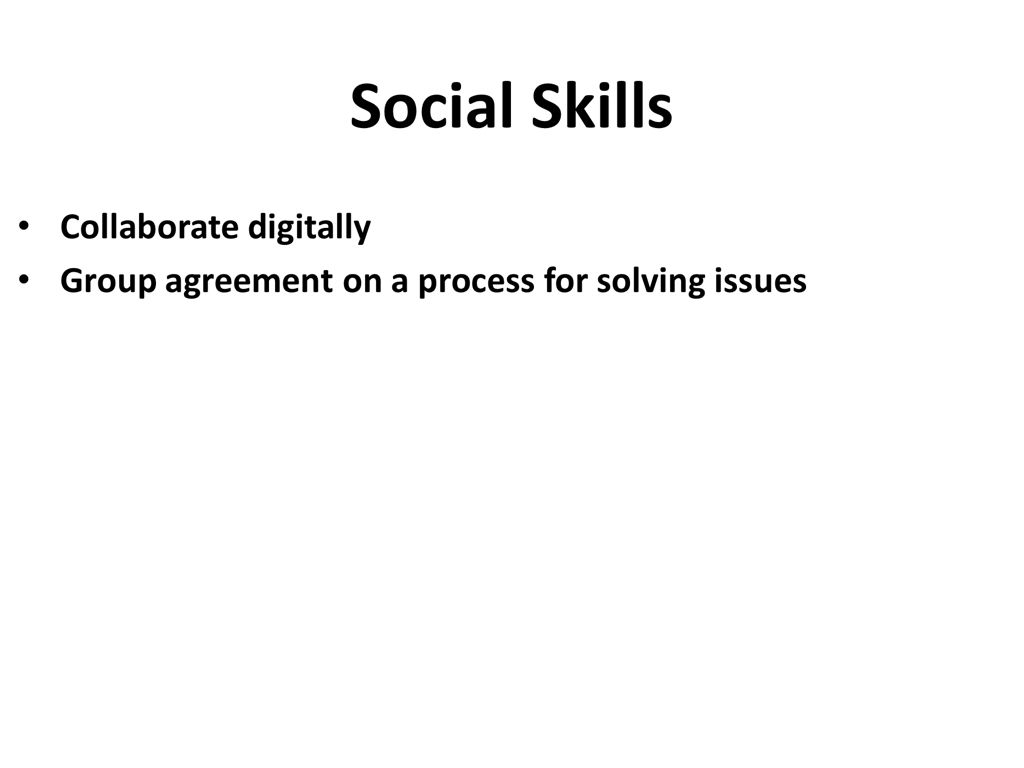 Social Skills

• Collaborate digitally
• Group agreement on a process for solving issues